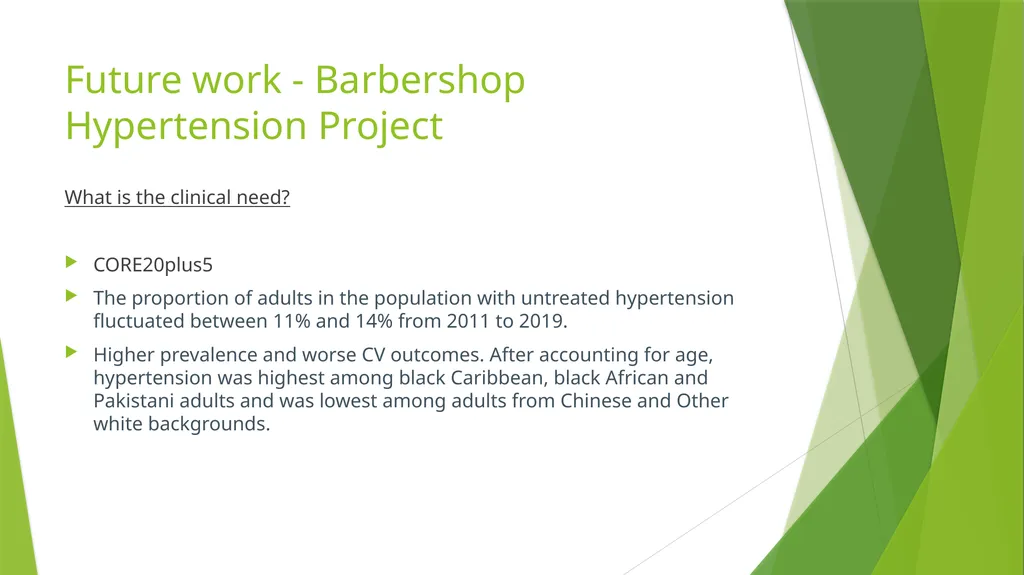 Future work - Barbershop Hypertension Project

What is the clinical need?

CORE20plus5

The proportion of adults in the population with untreated hypertension fluctuated between 11% and 14% from 2011 to 2019.

Higher prevalence and worse CV outcomes. After accounting for age, hypertension was highest among black Caribbean, black African and Pakistani adults and was lowest among adults from Chinese and Other white backgrounds.